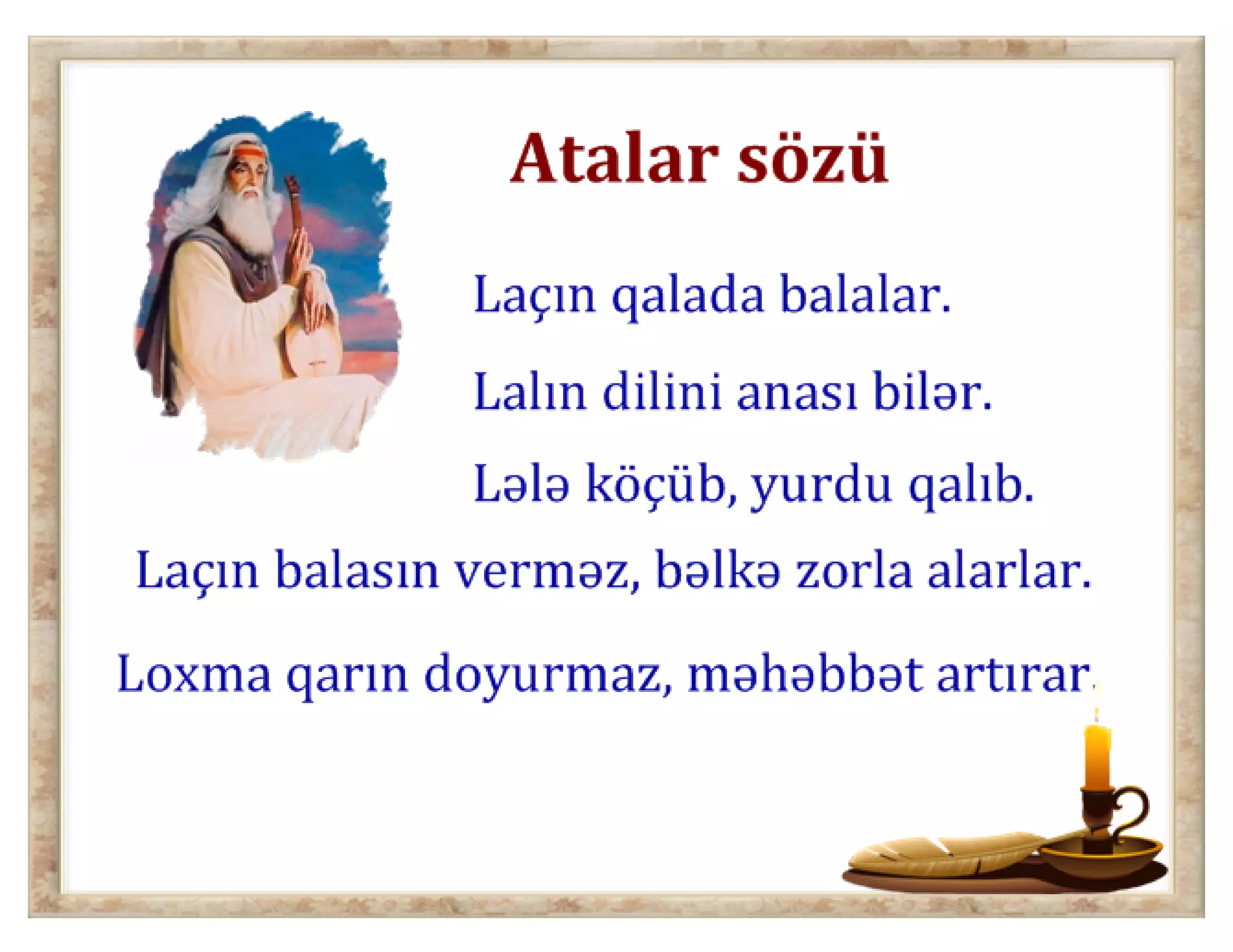 Atalar sözü

Laçın qalada balalar.

Lalın dilini anası bilər.

Lələ köçüb, yurdu qalıb.

Laçın balasın verməz, bəlkə zorla alarlar.

Loxma qarın doyurmaz, məhəbbət artırar.